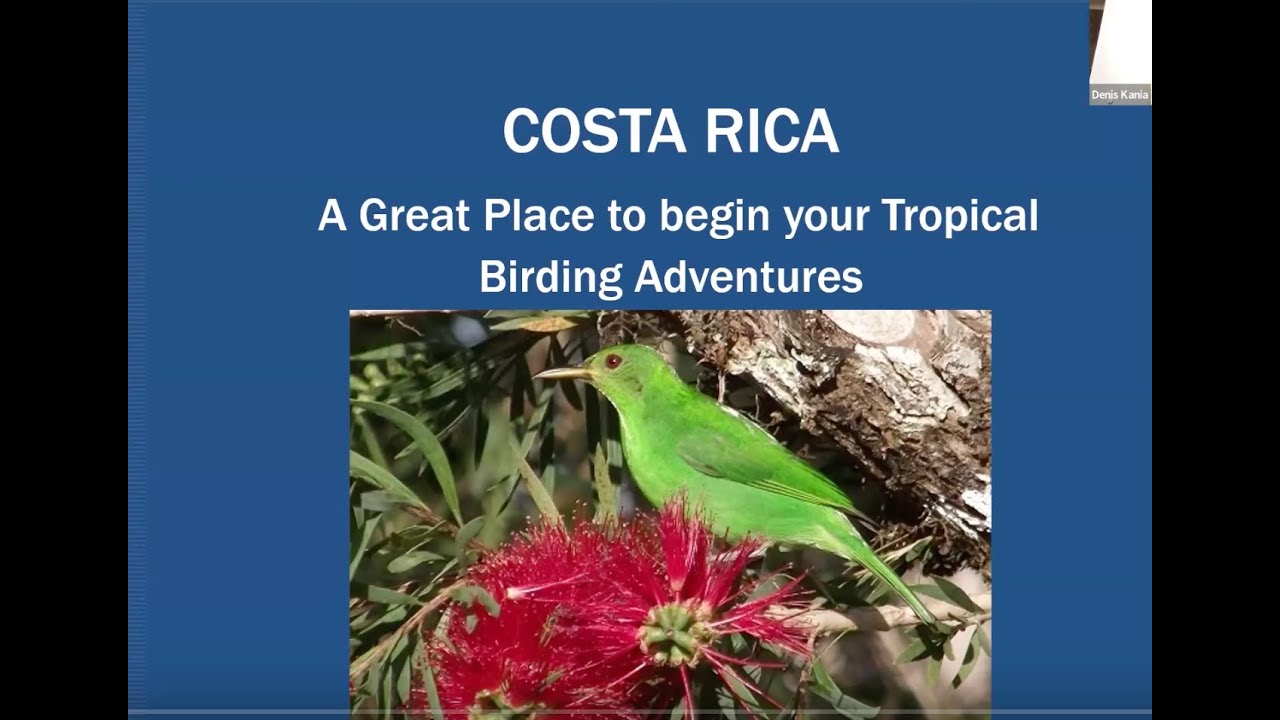 Denis Kania

COSTA RICA

A Great Place to begin your Tropical Birding Adventures